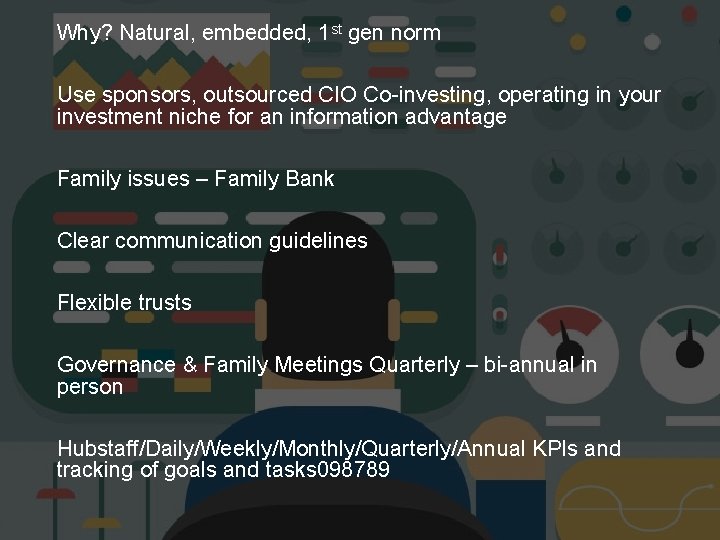 Why? Natural, embedded, 1$^{st}$ gen norm

Use sponsors, outsourced CIO Co-investing, operating in your investment niche for an information advantage

Family issues – Family Bank

Clear communication guidelines

Flexible trusts

Governance & Family Meetings Quarterly – bi-annual in person

Hubstaff/Daily/Weekly/Monthly/Quarterly/Annual KPIs and tracking of goals and tasks098789